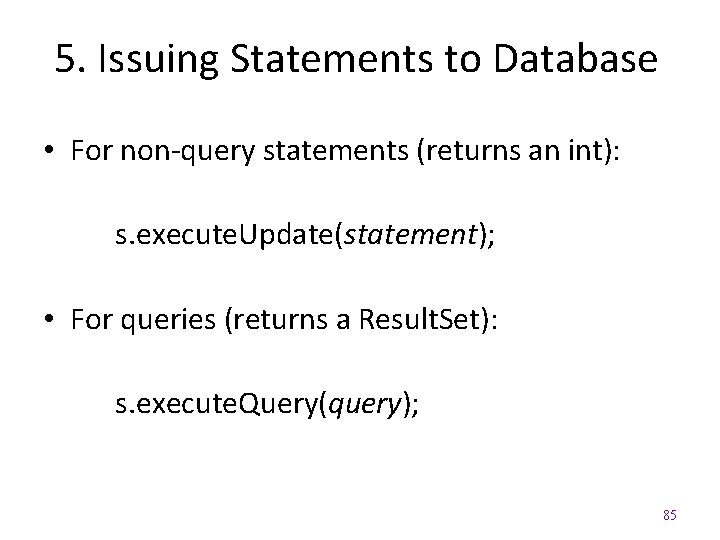 5. Issuing Statements to Database

• For non-query statements (returns an int):

s.executeUpdate(statement);

• For queries (returns a ResultSet):

s.executeQuery(query);

85